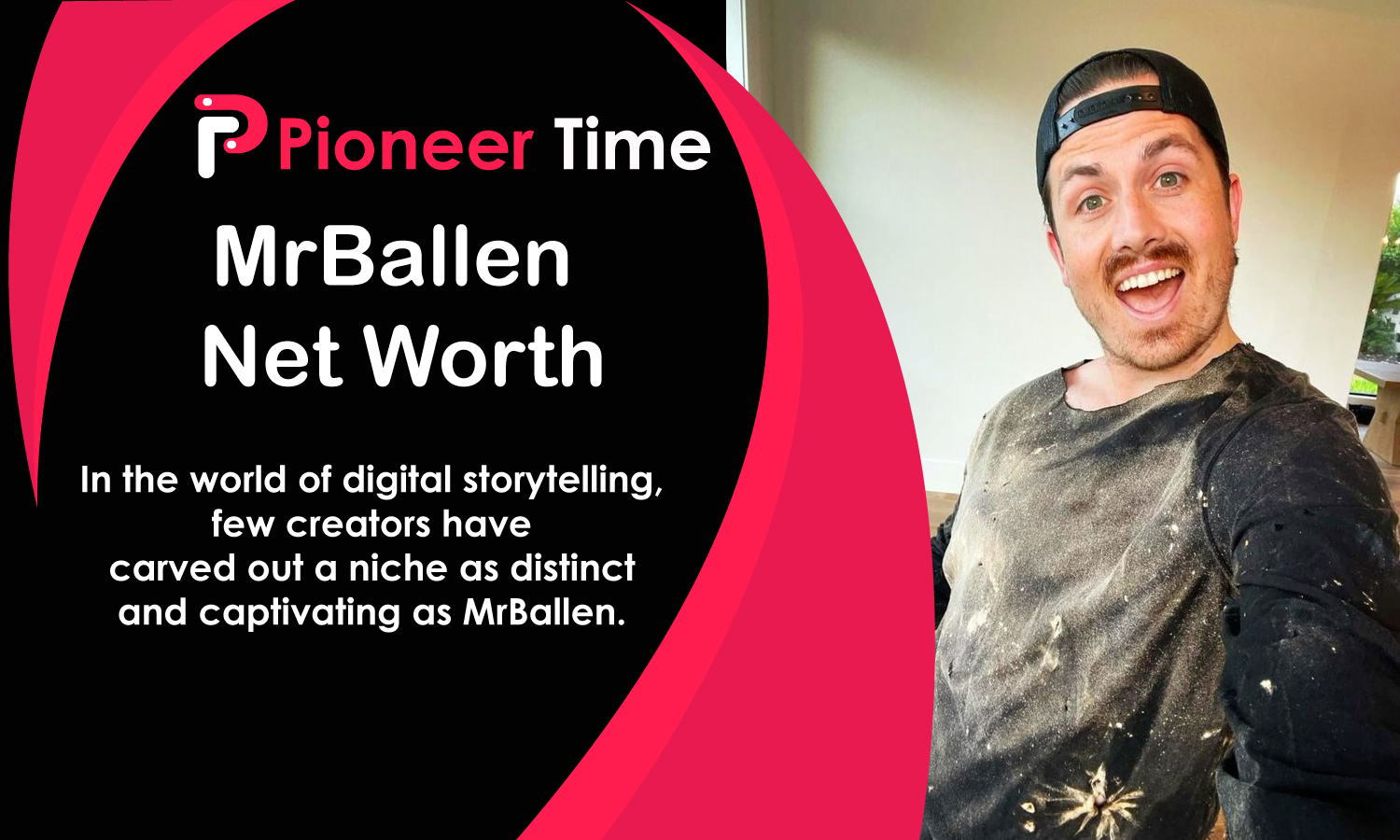 Pioneer Time

MrBallen
Net Worth

In the world of digital storytelling, few creators have carved out a niche as distinct and captivating as MrBallen.